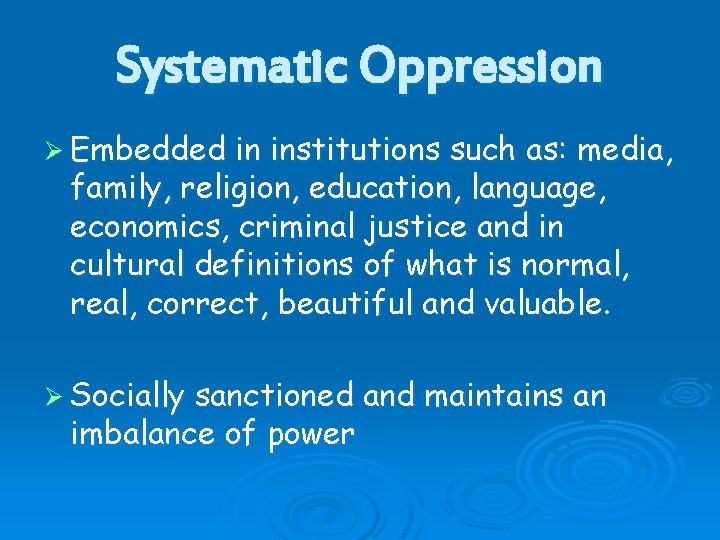 Systematic Oppression

➢ Embedded in institutions such as: media, family, religion, education, language, economics, criminal justice and in cultural definitions of what is normal, real, correct, beautiful and valuable.

➢ Socially sanctioned and maintains an imbalance of power